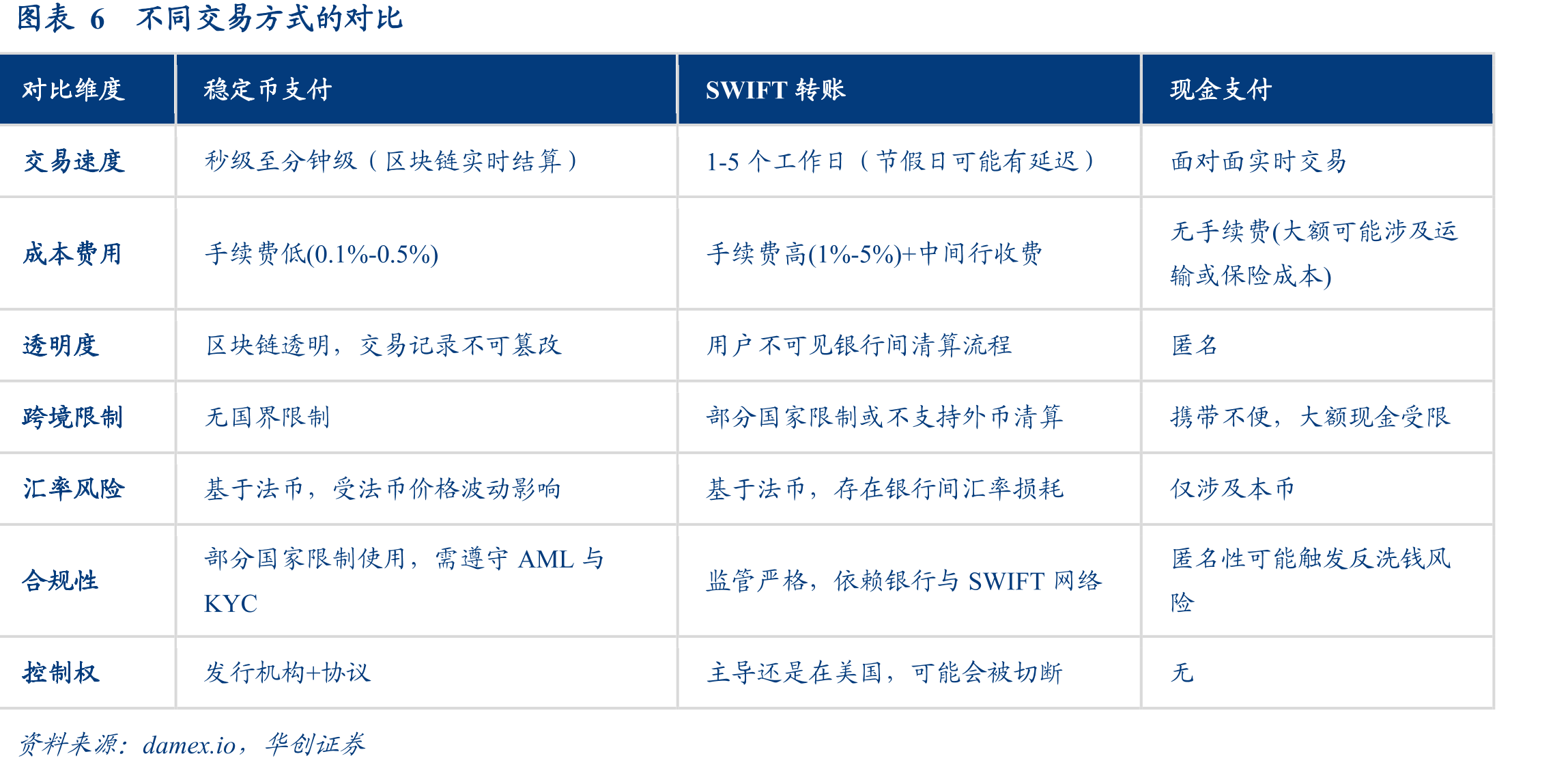 图表 6　不同交易方式的对比

| 对比维度 | 稳定币支付 | SWIFT 转账 | 现金支付 |
|---|---|---|---|
| 交易速度 | 秒级至分钟级（区块链实时结算） | 1-5 个工作日（节假日可能有延迟） | 面对面实时交易 |
| 成本费用 | 手续费低(0.1%-0.5%) | 手续费高(1%-5%)+中间行收费 | 无手续费(大额可能涉及运输或保险成本) |
| 透明度 | 区块链透明，交易记录不可篡改 | 用户不可见银行间清算流程 | 匿名 |
| 跨境限制 | 无国界限制 | 部分国家限制或不支持外币清算 | 携带不便，大额现金受限 |
| 汇率风险 | 基于法币，受法币价格波动影响 | 基于法币，存在银行间汇率损耗 | 仅涉及本币 |
| 合规性 | 部分国家限制使用，需遵守 AML 与 KYC | 监管严格，依赖银行与 SWIFT 网络 | 匿名性可能触发反洗钱风险 |
| 控制权 | 发行机构+协议 | 主导还是在美国，可能会被切断 | 无 |

资料来源：damex.io，华创证券